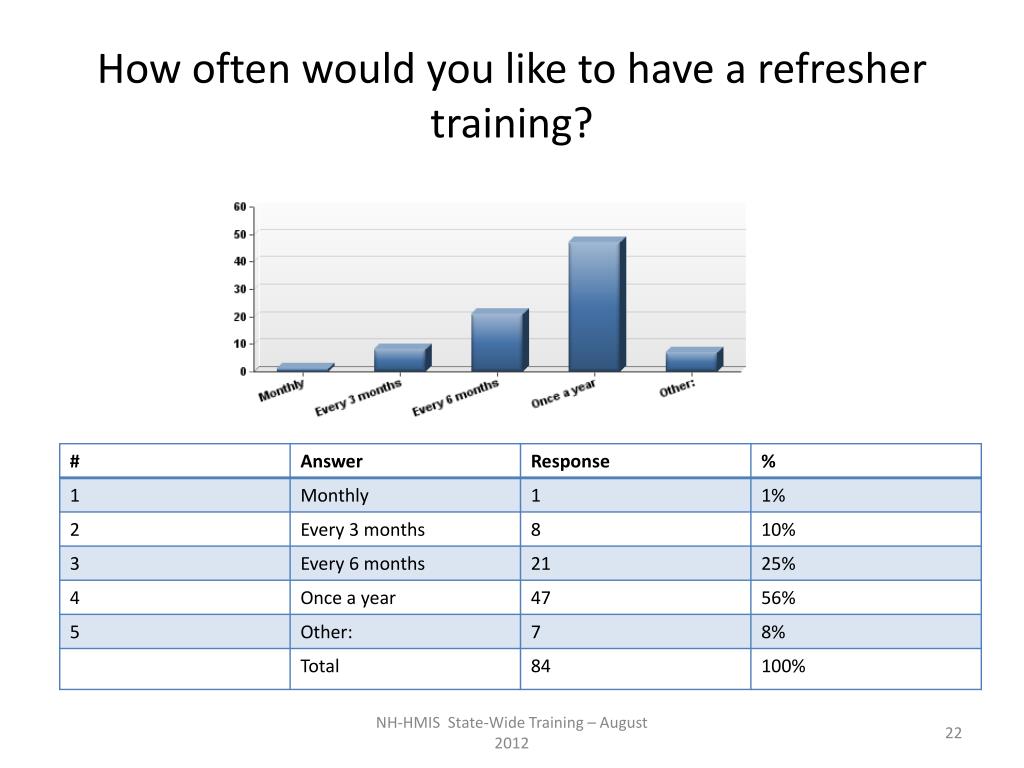 How often would you like to have a refresher training?

60
50
40
30
20
10
0
Monthly
Every 3 months
Every 6 months
Once a year
Other:

| # | Answer | Response | % |
|---|---|---|---|
| 1 | Monthly | 1 | 1% |
| 2 | Every 3 months | 8 | 10% |
| 3 | Every 6 months | 21 | 25% |
| 4 | Once a year | 47 | 56% |
| 5 | Other: | 7 | 8% |
|  | Total | 84 | 100% |

NH-HMIS State-Wide Training – August 2012

22